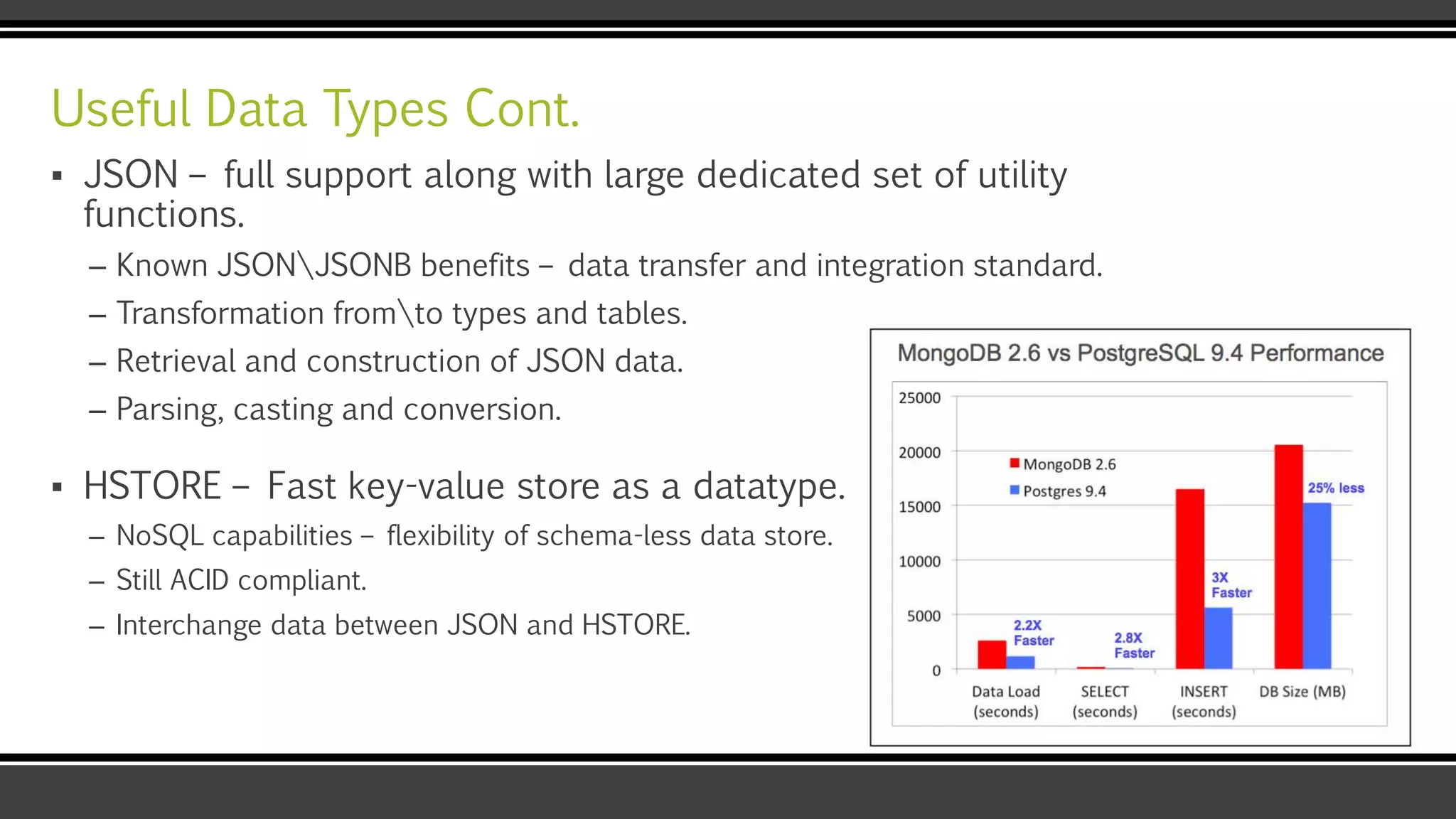 Useful Data Types Cont.

▪ JSON – full support along with large dedicated set of utility functions.

– Known JSON\JSONB benefits – data transfer and integration standard.

– Transformation from\to types and tables.

– Retrieval and construction of JSON data.

– Parsing, casting and conversion.

▪ HSTORE – Fast key-value store as a datatype.

– NoSQL capabilities – flexibility of schema-less data store.

– Still ACID compliant.

– Interchange data between JSON and HSTORE.

MongoDB 2.6 vs PostgreSQL 9.4 Performance

25000
20000
15000
10000
5000
0

MongoDB 2.6
Postgres 9.4

2.2X Faster
2.8X Faster
3X Faster
25% less

Data Load (seconds)
SELECT (seconds)
INSERT (seconds)
DB Size (MB)